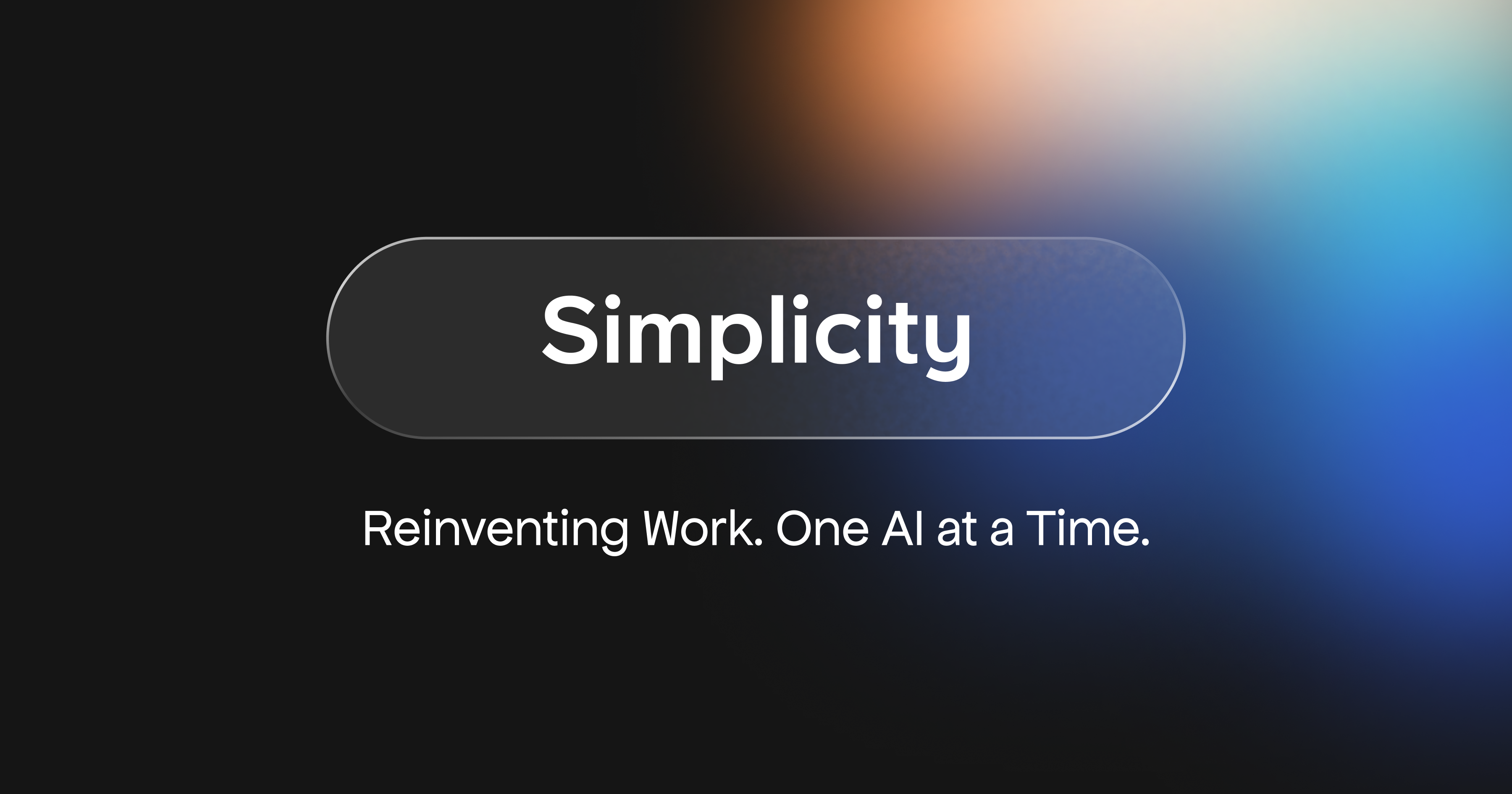 Simplicity

Reinventing Work. One AI at a Time.